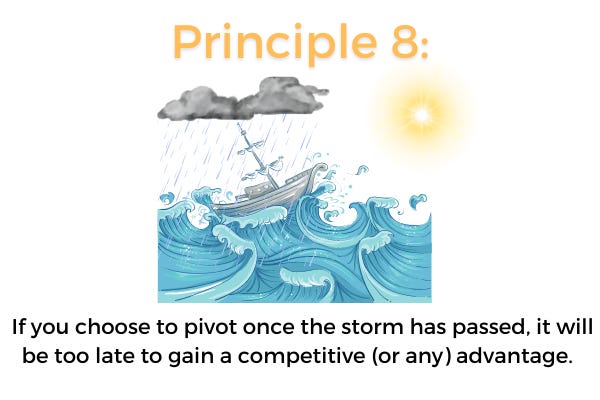 Principle 8:

If you choose to pivot once the storm has passed, it will be too late to gain a competitive (or any) advantage.